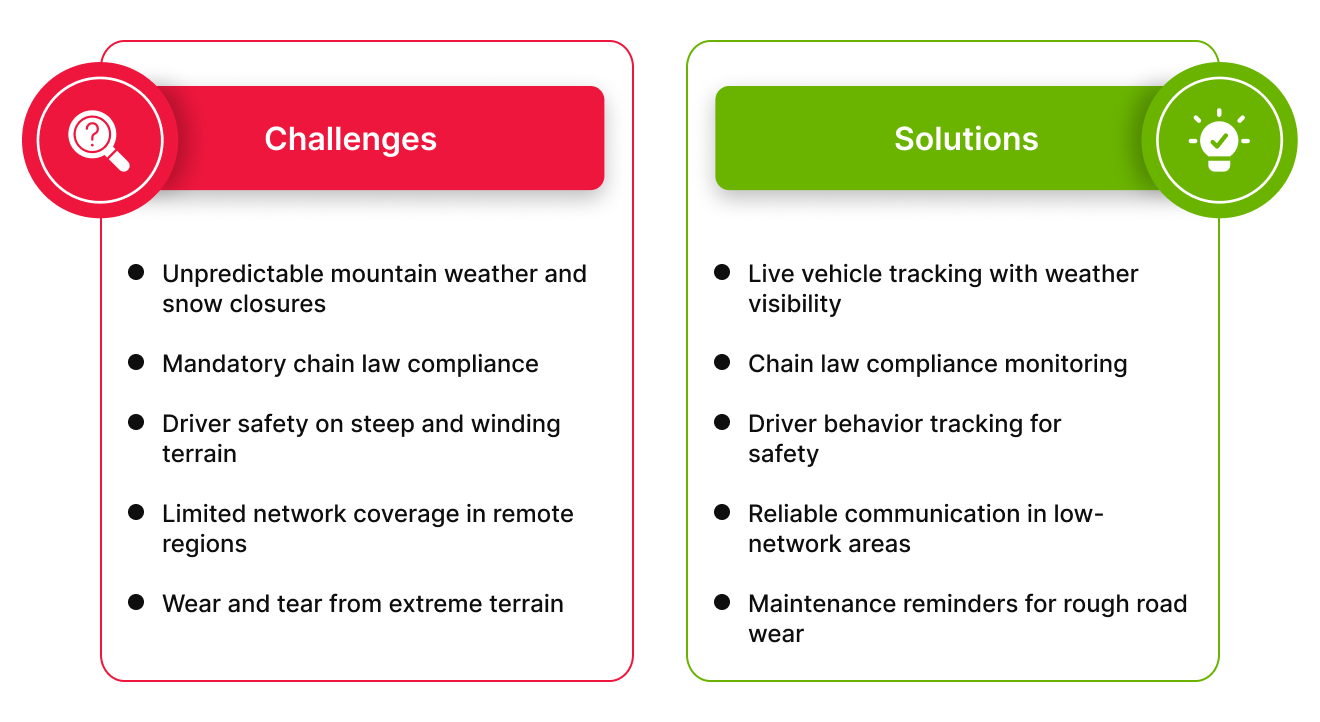 Challenges

- Unpredictable mountain weather and snow closures
- Mandatory chain law compliance
- Driver safety on steep and winding terrain
- Limited network coverage in remote regions
- Wear and tear from extreme terrain

Solutions

- Live vehicle tracking with weather visibility
- Chain law compliance monitoring
- Driver behavior tracking for safety
- Reliable communication in low-network areas
- Maintenance reminders for rough road wear